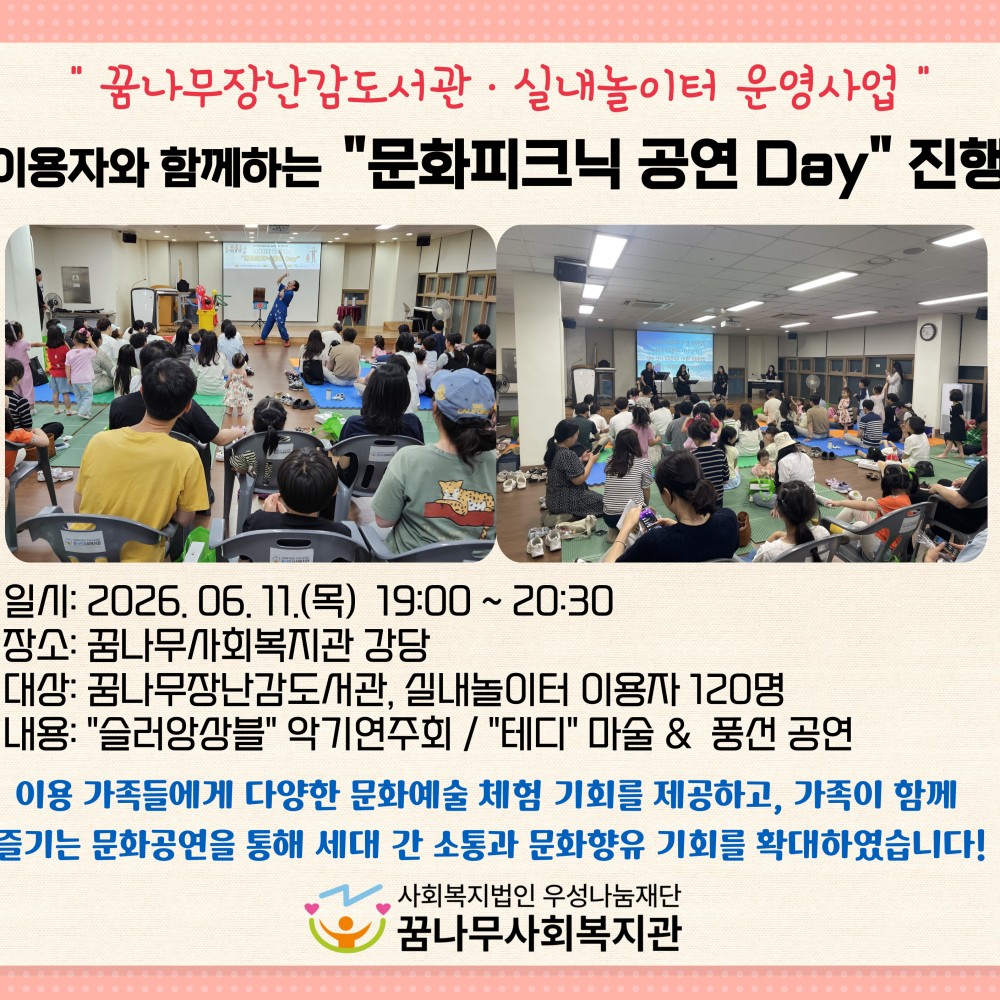 " 꿈나무장난감도서관 · 실내놀이터 운영사업 "

이용자와 함께하는 "문화피크닉 공연 Day" 진행

일시: 2026. 06. 11.(목) 19:00 ~ 20:30
장소: 꿈나무사회복지관 강당
대상: 꿈나무장난감도서관, 실내놀이터 이용자 120명
내용: "슬러앙상블" 악기연주회 / "테디" 마술 & 풍선 공연

이용 가족들에게 다양한 문화예술 체험 기회를 제공하고, 가족이 함께 즐기는 문화공연을 통해 세대 간 소통과 문화향유 기회를 확대하였습니다!

사회복지법인 우성나눔재단
꿈나무사회복지관